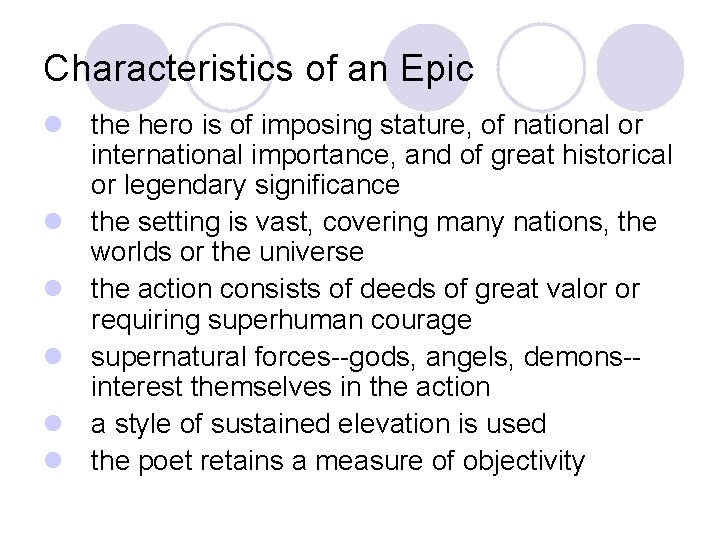 Characteristics of an Epic

- the hero is of imposing stature, of national or international importance, and of great historical or legendary significance
- the setting is vast, covering many nations, the worlds or the universe
- the action consists of deeds of great valor or requiring superhuman courage
- supernatural forces--gods, angels, demons--interest themselves in the action
- a style of sustained elevation is used
- the poet retains a measure of objectivity